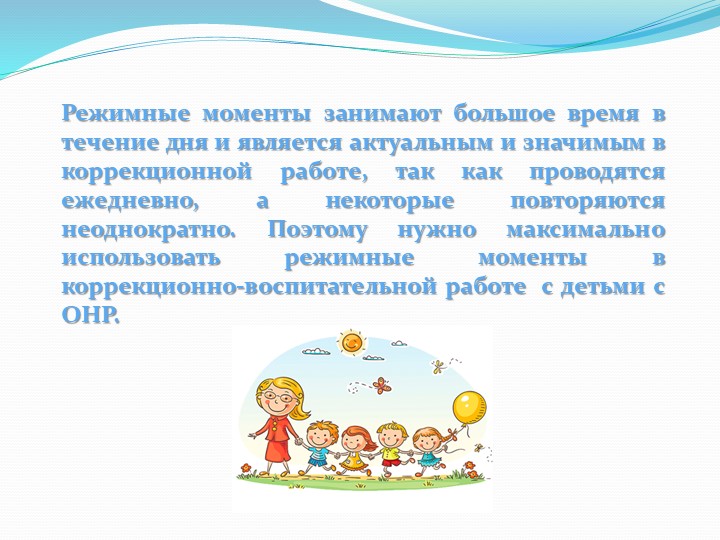 Режимные моменты занимают большое время в течение дня и является актуальным и значимым в коррекционной работе, так как проводятся ежедневно, а некоторые повторяются неоднократно. Поэтому нужно максимально использовать режимные моменты в коррекционно-воспитательной работе с детьми с ОНР.